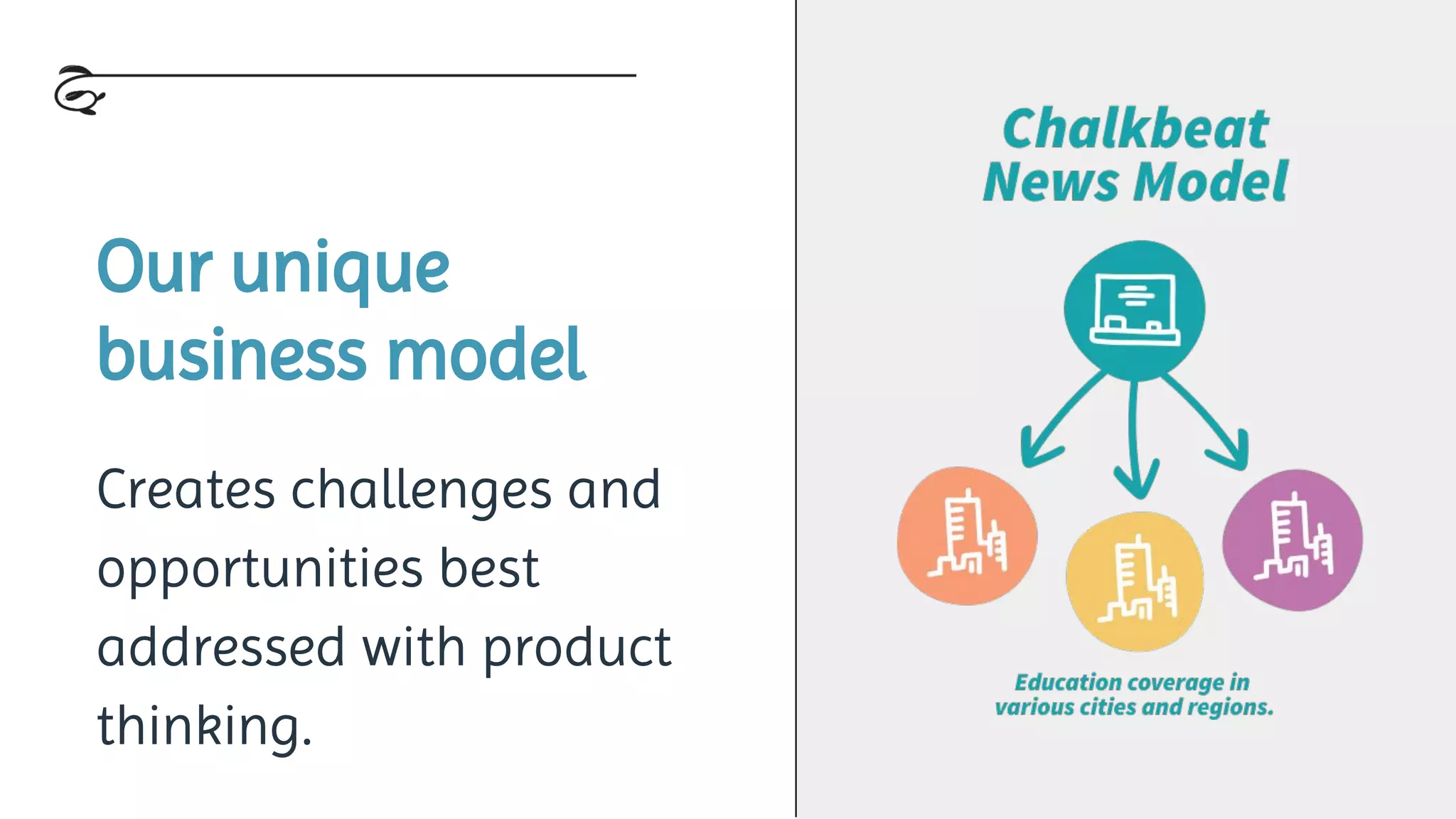 Our unique business model

Creates challenges and opportunities best addressed with product thinking.

Chalkbeat News Model

Education coverage in various cities and regions.